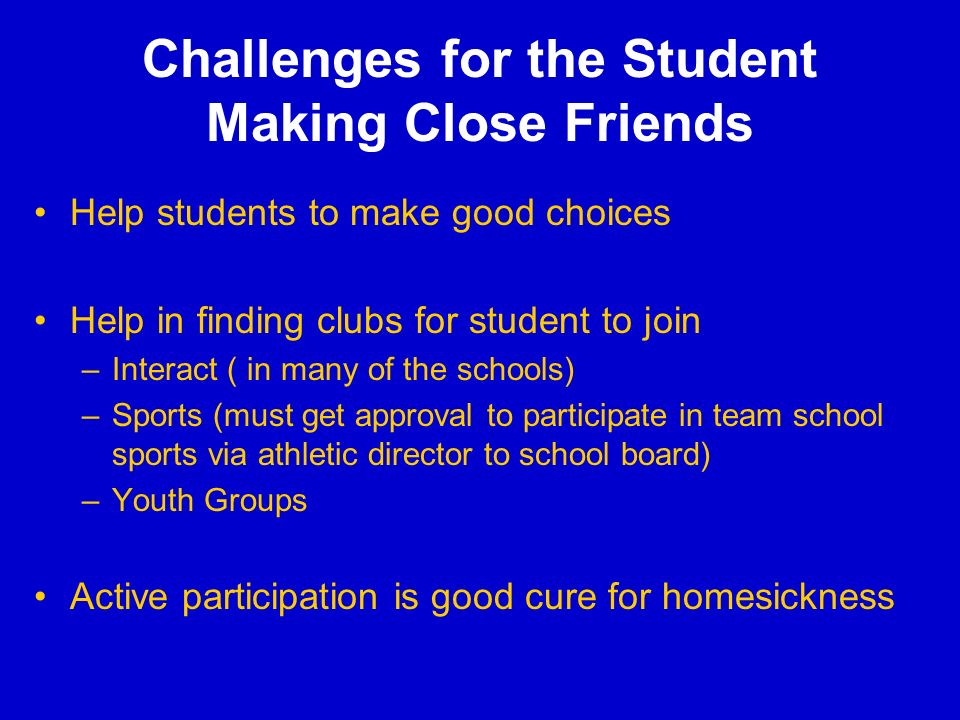 Challenges for the Student
Making Close Friends

• Help students to make good choices

• Help in finding clubs for student to join
– Interact ( in many of the schools)
– Sports (must get approval to participate in team school sports via athletic director to school board)
– Youth Groups

• Active participation is good cure for homesickness